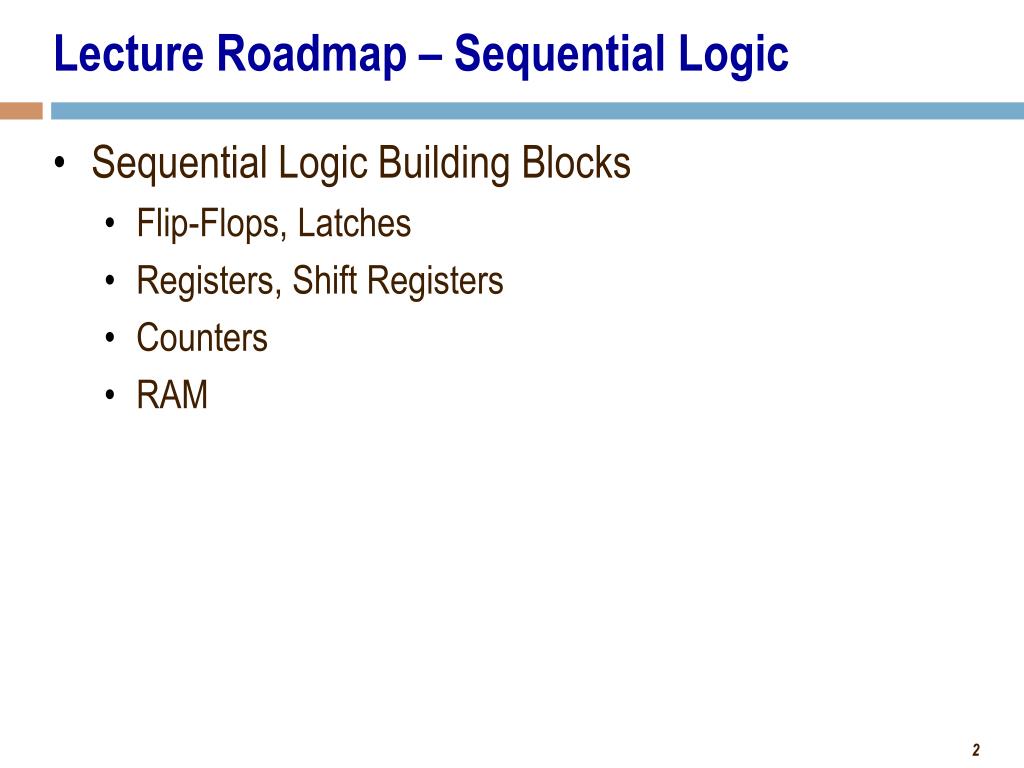 Lecture Roadmap – Sequential Logic

• Sequential Logic Building Blocks
  • Flip-Flops, Latches
  • Registers, Shift Registers
  • Counters
  • RAM

2